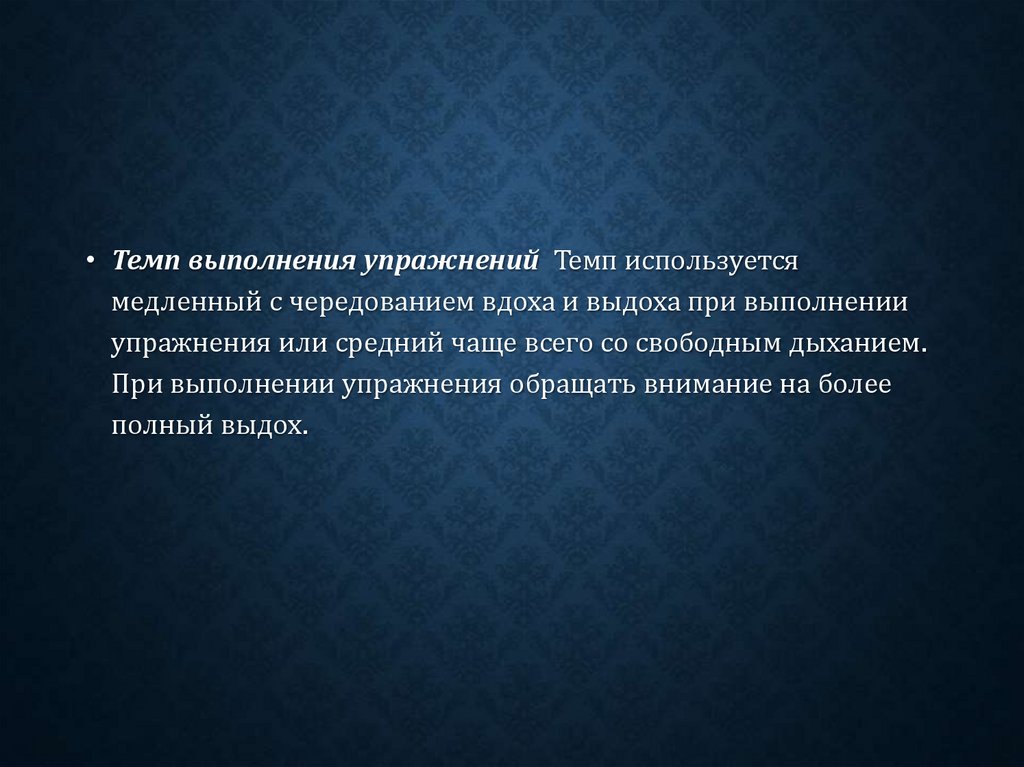 • Темп выполнения упражнений  Темп используется медленный с чередованием вдоха и выдоха при выполнении упражнения или средний чаще всего со свободным дыханием. При выполнении упражнения обращать внимание на более полный выдох.